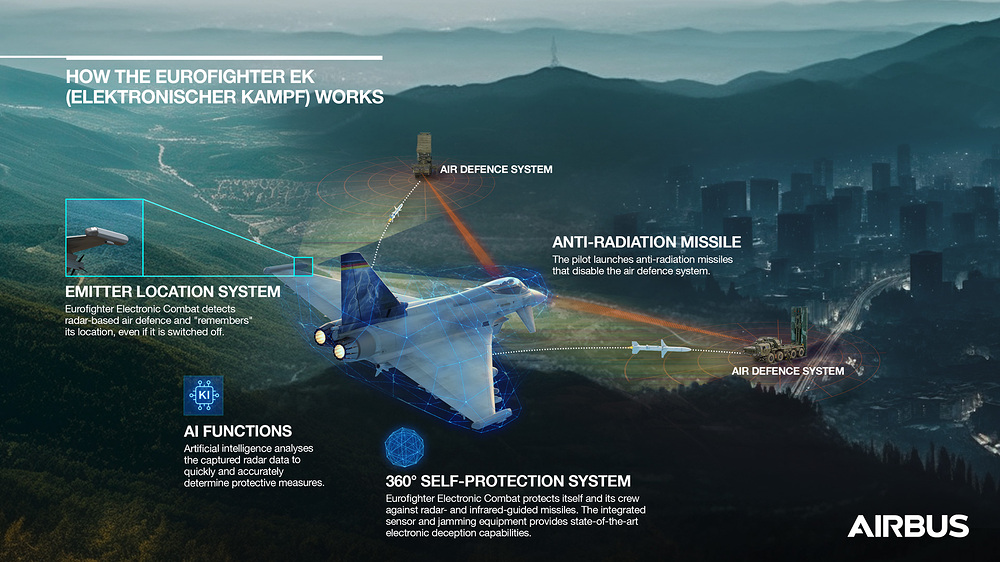 HOW THE EUROFIGHTER EK (ELEKTRONISCHER KAMPF) WORKS

AIR DEFENCE SYSTEM

ANTI-RADIATION MISSILE
The pilot launches anti-radiation missiles that disable the air defence system.

EMITTER LOCATION SYSTEM
Eurofighter Electronic Combat detects radar-based air defence and "remembers" its location, even if it is switched off.

AIR DEFENCE SYSTEM

KI

AI FUNCTIONS
Artificial intelligence analyses the captured radar data to quickly and accurately determine protective measures.

360° SELF-PROTECTION SYSTEM
Eurofighter Electronic Combat protects itself and its crew against radar- and infrared-guided missiles. The integrated sensor and jamming equipment provides state-of-the-art electronic deception capabilities.

AIRBUS